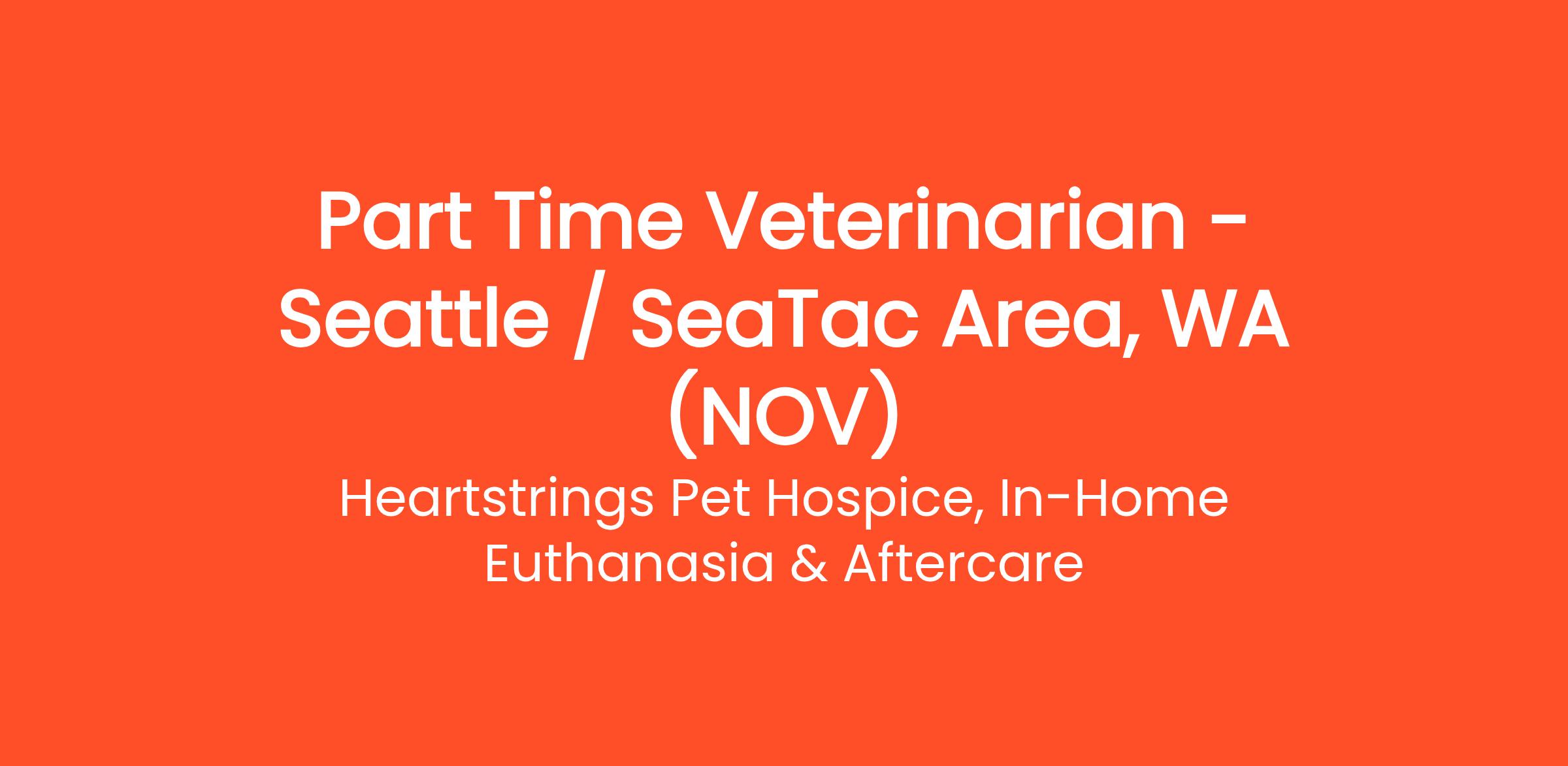 Part Time Veterinarian - Seattle / SeaTac Area, WA (NOV)

Heartstrings Pet Hospice, In-Home Euthanasia & Aftercare